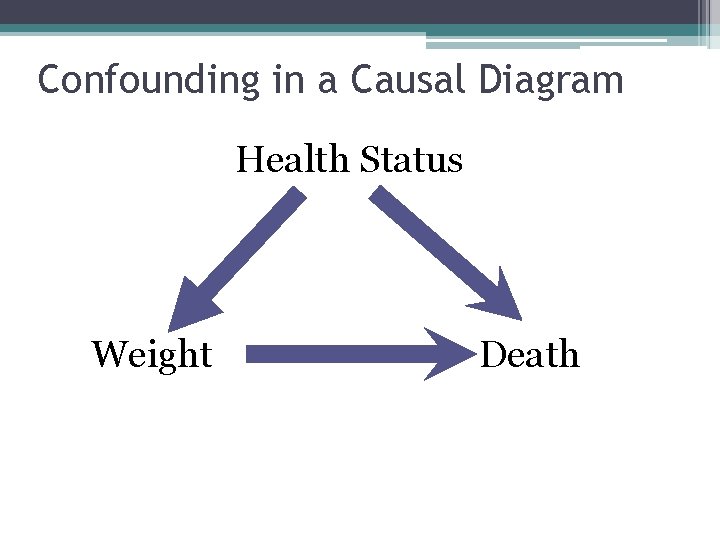 Confounding in a Causal Diagram

Health Status

Weight

Death